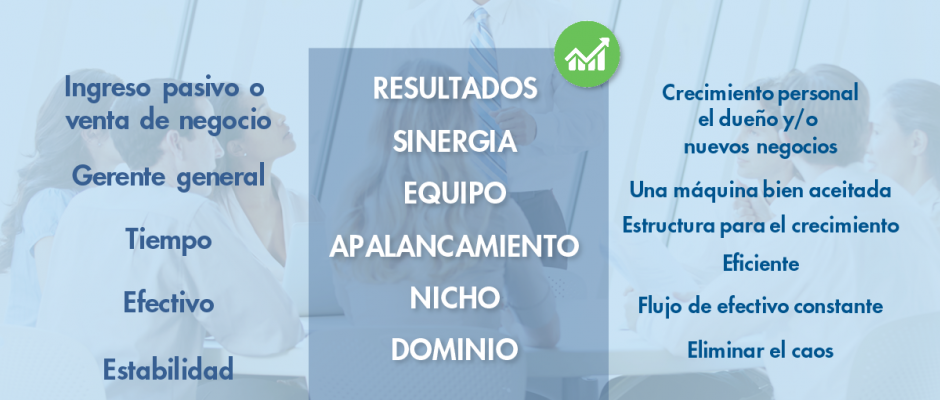 Ingreso pasivo o venta de negocio

Gerente general

Tiempo

Efectivo

Estabilidad

RESULTADOS

SINERGIA

EQUIPO

APALANCAMIENTO

NICHO

DOMINIO

Crecimiento personal el dueño y/o nuevos negocios

Una máquina bien aceitada

Estructura para el crecimiento

Eficiente

Flujo de efectivo constante

Eliminar el caos